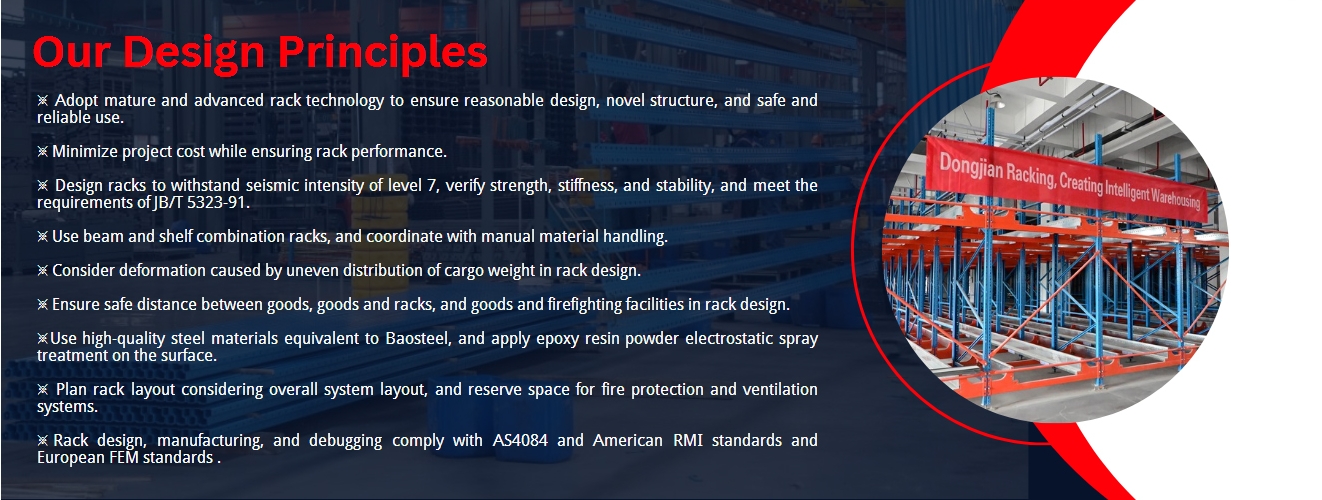 Our Design Principles

※ Adopt mature and advanced rack technology to ensure reasonable design, novel structure, and safe and reliable use.

※ Minimize project cost while ensuring rack performance.

※ Design racks to withstand seismic intensity of level 7, verify strength, stiffness, and stability, and meet the requirements of JB/T 5323-91.

※ Use beam and shelf combination racks, and coordinate with manual material handling.

※ Consider deformation caused by uneven distribution of cargo weight in rack design.

※ Ensure safe distance between goods, goods and racks, and goods and firefighting facilities in rack design.

※Use high-quality steel materials equivalent to Baosteel, and apply epoxy resin powder electrostatic spray treatment on the surface.

※ Plan rack layout considering overall system layout, and reserve space for fire protection and ventilation systems.

※ Rack design, manufacturing, and debugging comply with AS4084 and American RMI standards and European FEM standards .

Dongjian Racking, Creating Intelligent Warehousing